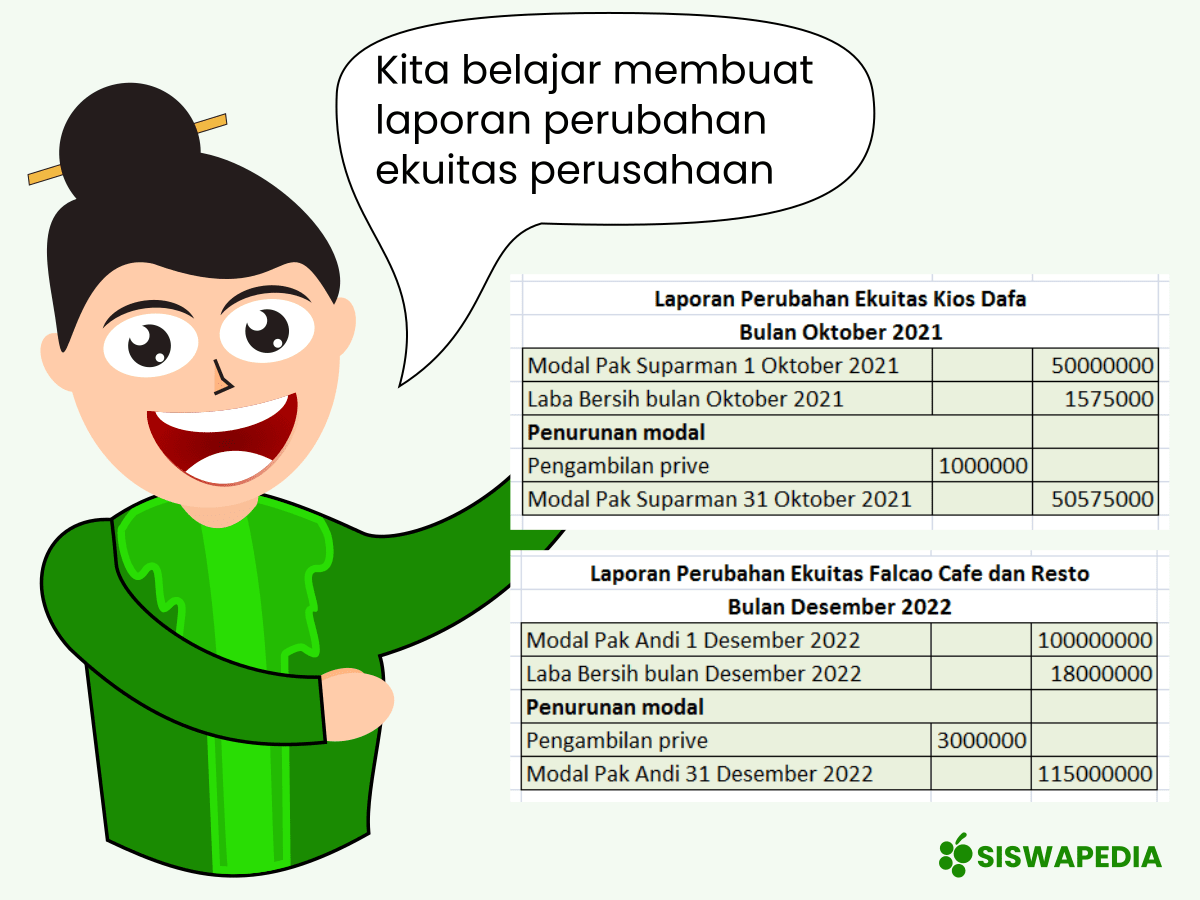 Kita belajar membuat laporan perubahan ekuitas perusahaan

Laporan Perubahan Ekuitas Kios Dafa
Bulan Oktober 2021

| | | |
|---|---|---|
| Modal Pak Suparman 1 Oktober 2021 | | 50000000 |
| Laba Bersih bulan Oktober 2021 | | 1575000 |
| **Penurunan modal** | | |
| Pengambilan prive | 1000000 | |
| Modal Pak Suparman 31 Oktober 2021 | | 50575000 |

Laporan Perubahan Ekuitas Falcao Cafe dan Resto
Bulan Desember 2022

| | | |
|---|---|---|
| Modal Pak Andi 1 Desember 2022 | | 100000000 |
| Laba Bersih bulan Desember 2022 | | 18000000 |
| **Penurunan modal** | | |
| Pengambilan prive | 3000000 | |
| Modal Pak Andi 31 Desember 2022 | | 115000000 |

SISWAPEDIA